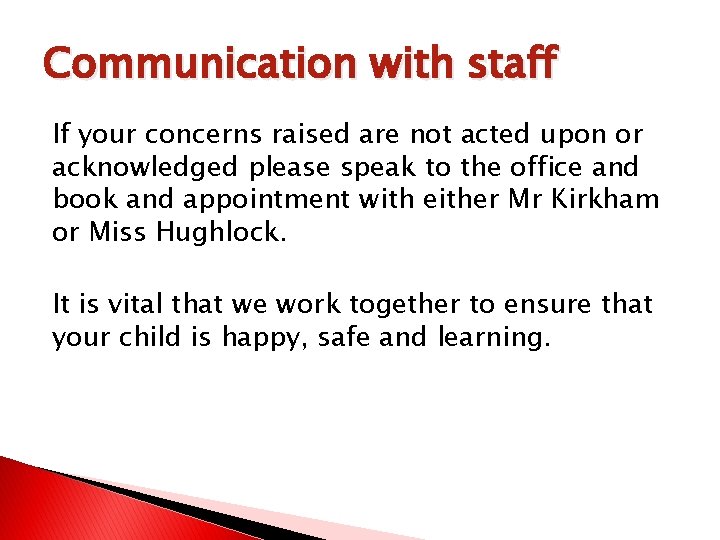 Communication with staff

If your concerns raised are not acted upon or acknowledged please speak to the office and book and appointment with either Mr Kirkham or Miss Hughlock.

It is vital that we work together to ensure that your child is happy, safe and learning.